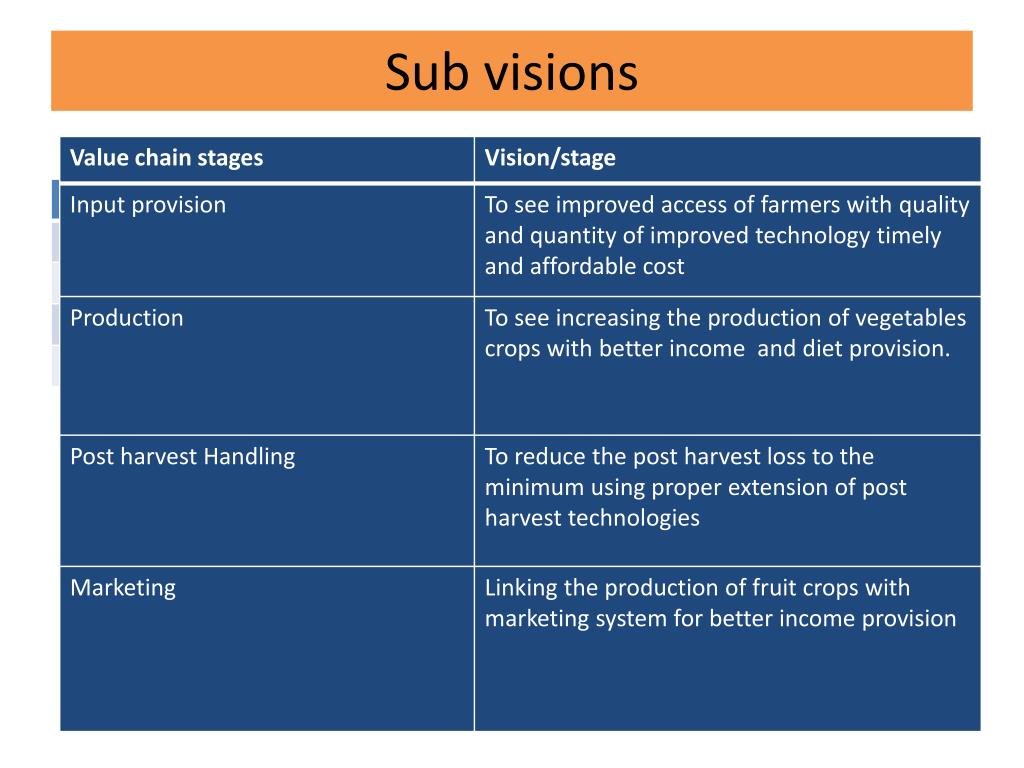 Sub visions

| Value chain stages | Vision/stage |
|---|---|
| Input provision | To see improved access of farmers with quality and quantity of improved technology timely and affordable cost |
| Production | To see increasing the production of vegetables crops with better income and diet provision. |
| Post harvest Handling | To reduce the post harvest loss to the minimum using proper extension of post harvest technologies |
| Marketing | Linking the production of fruit crops with marketing system for better income provision |